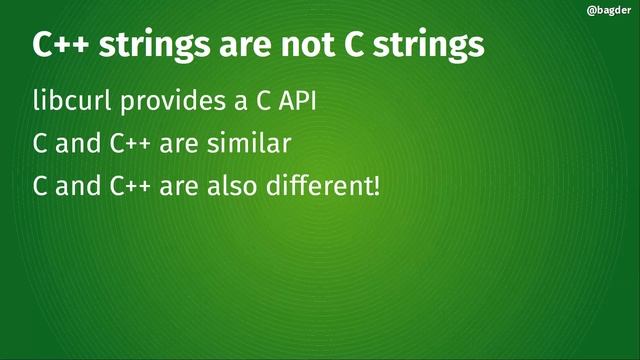 @bagder

C++ strings are not C strings

libcurl provides a C API

C and C++ are similar

C and C++ are also different!